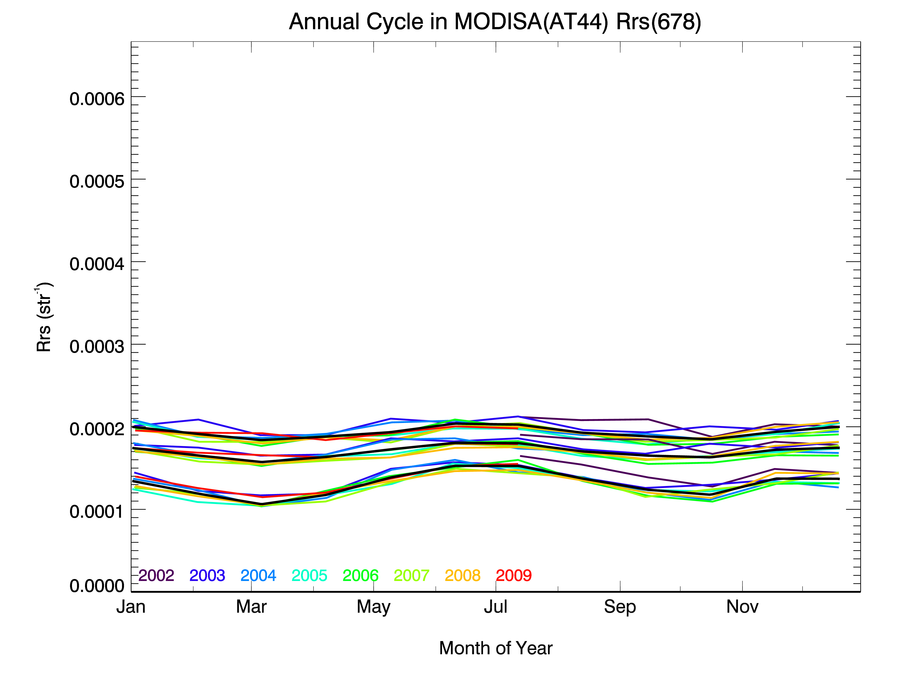 Annual Cycle in MODISA(AT44) Rrs(678)

Rrs (str$^{-1}$)

0.0006
0.0005
0.0004
0.0003
0.0002
0.0001
0.0000

2002 2003 2004 2005 2006 2007 2008 2009

Jan Mar May Jul Sep Nov

Month of Year